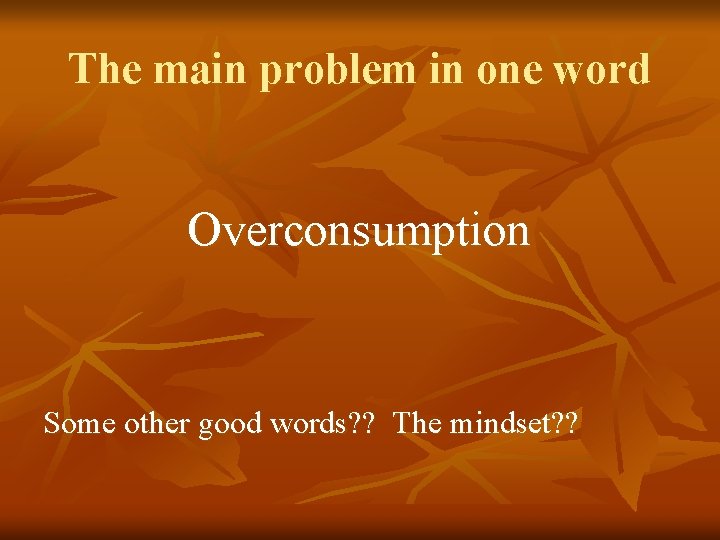 The main problem in one word

Overconsumption

Some other good words?? The mindset??